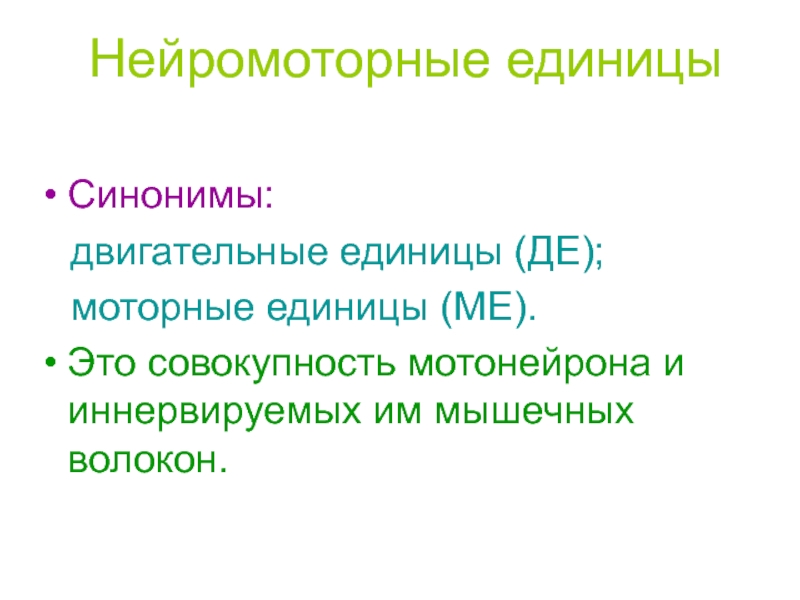 Нейромоторные единицы

• Синонимы:
двигательные единицы (ДЕ);
моторные единицы (МЕ).

• Это совокупность мотонейрона и иннервируемых им мышечных волокон.